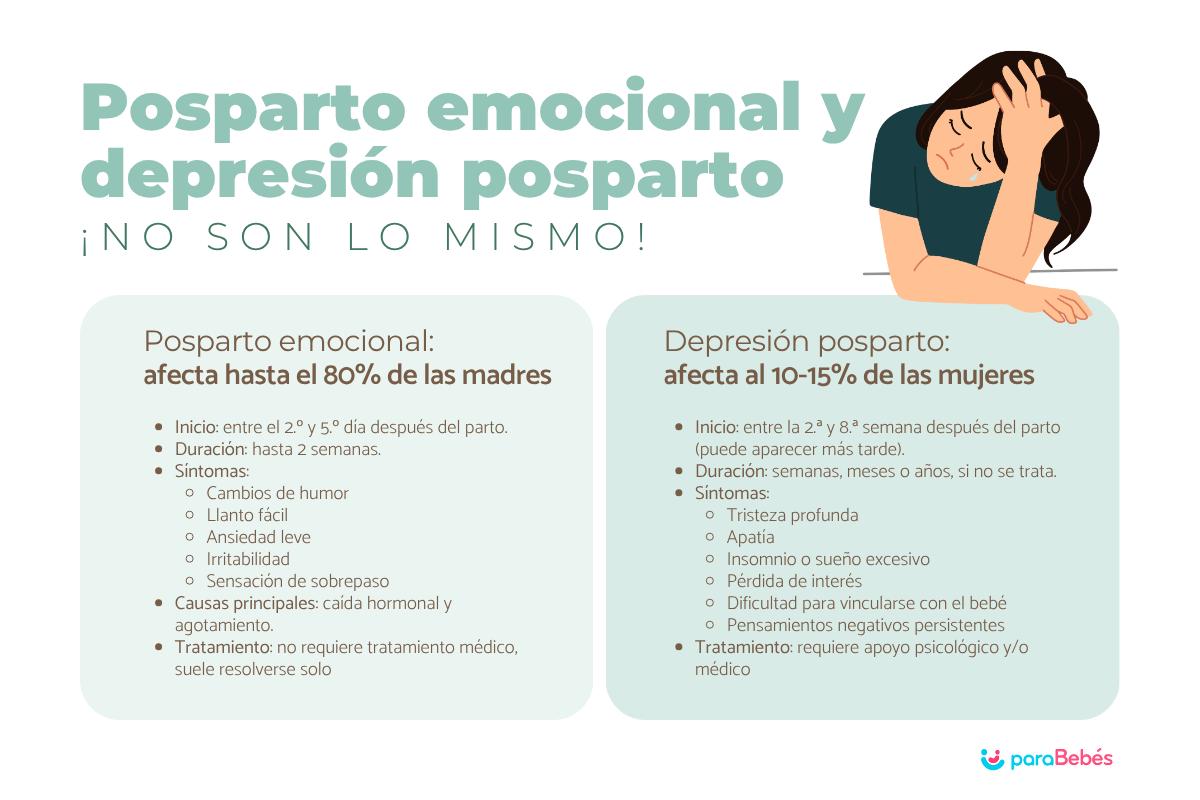 Posparto emocional y depresión posparto
¡NO SON LO MISMO!

Posparto emocional:
afecta hasta el 80% de las madres

- Inicio: entre el 2.º y 5.º día después del parto.
- Duración: hasta 2 semanas.
- Síntomas:
  - Cambios de humor
  - Llanto fácil
  - Ansiedad leve
  - Irritabilidad
  - Sensación de sobrepaso
- Causas principales: caída hormonal y agotamiento.
- Tratamiento: no requiere tratamiento médico, suele resolverse solo

Depresión posparto:
afecta al 10-15% de las mujeres

- Inicio: entre la 2.ª y 8.ª semana después del parto (puede aparecer más tarde).
- Duración: semanas, meses o años, si no se trata.
- Síntomas:
  - Tristeza profunda
  - Apatía
  - Insomnio o sueño excesivo
  - Pérdida de interés
  - Dificultad para vincularse con el bebé
  - Pensamientos negativos persistentes
- Tratamiento: requiere apoyo psicológico y/o médico

paraBebés